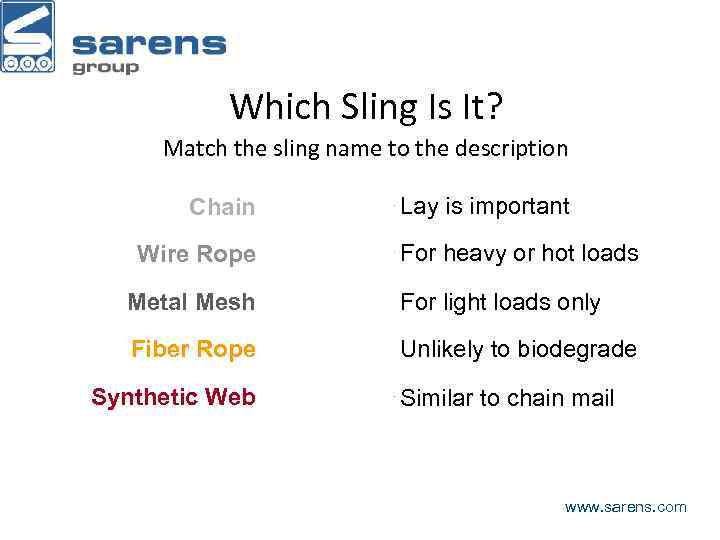 sarens
group

Which Sling Is It?

Match the sling name to the description

Chain
Wire Rope
Metal Mesh
Fiber Rope
Synthetic Web

Lay is important
For heavy or hot loads
For light loads only
Unlikely to biodegrade
Similar to chain mail

www.sarens.com